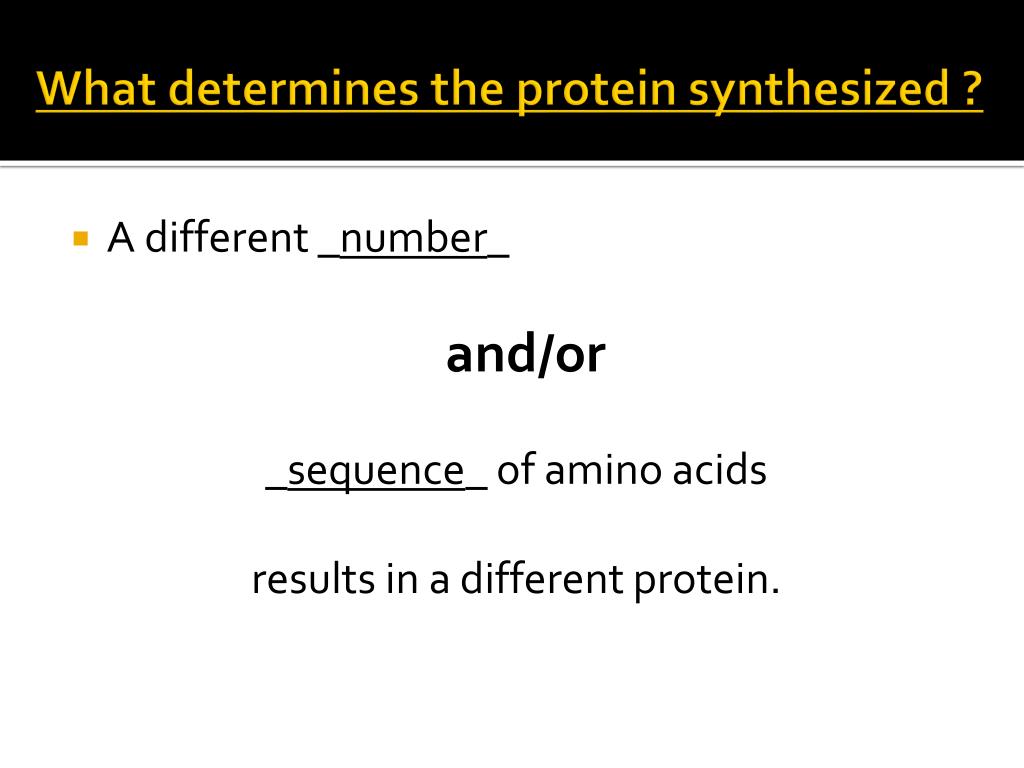 What determines the protein synthesized ?

A different _number_

and/or

_sequence_ of amino acids

results in a different protein.